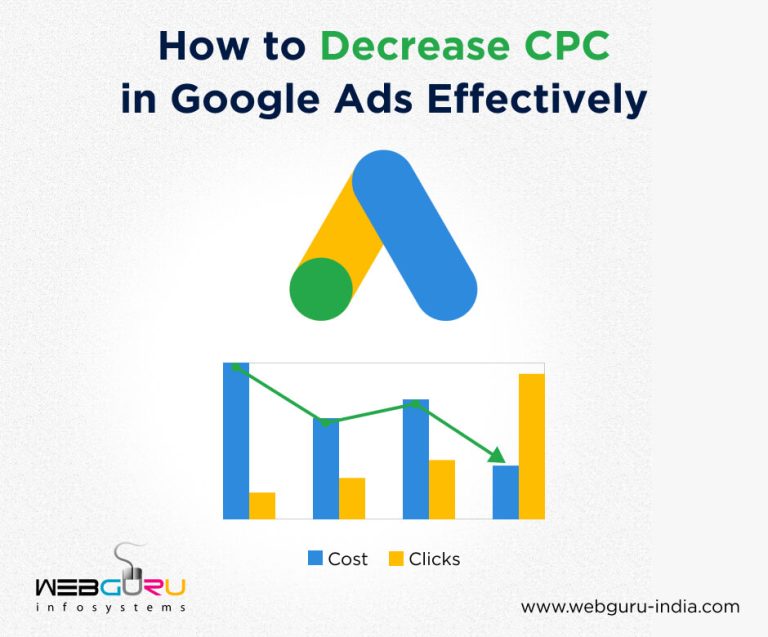 How to Decrease CPC in Google Ads Effectively

Cost Clicks

WEBGURU
infosystems

www.webguru-india.com